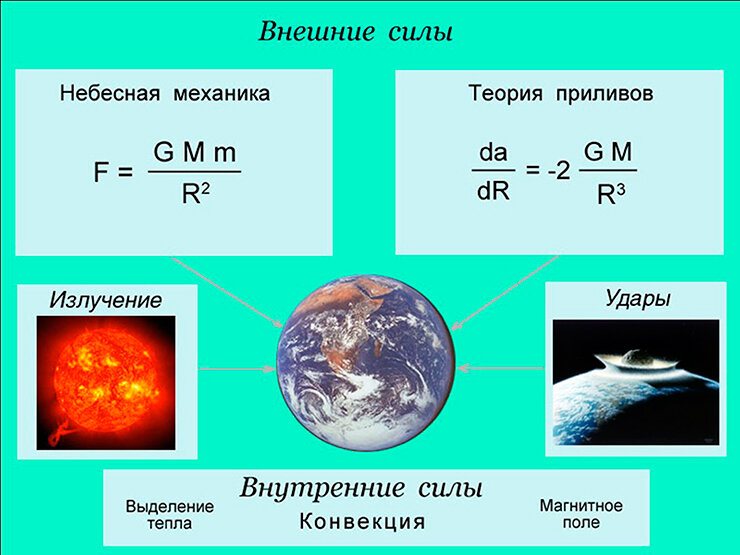 Внешние силы

Небесная механика

$F = \frac{G M m}{R^2}$

Теория приливов

$\frac{da}{dR} = -2 \frac{G M}{R^3}$

Излучение

Удары

Внутренние силы

Выделение тепла

Конвекция

Магнитное поле